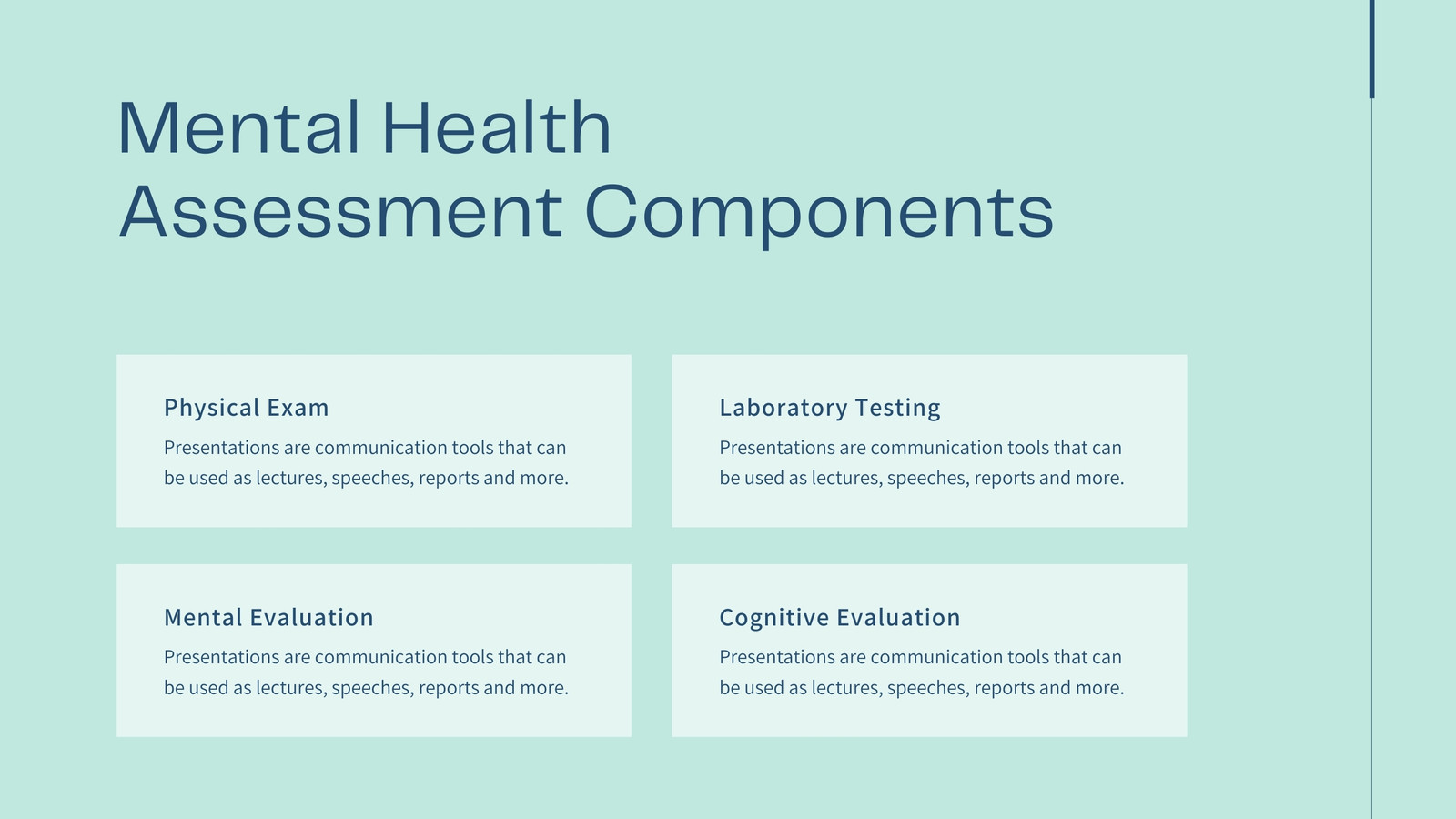 Mental Health Assessment Components

Physical Exam
Presentations are communication tools that can be used as lectures, speeches, reports and more.

Laboratory Testing
Presentations are communication tools that can be used as lectures, speeches, reports and more.

Mental Evaluation
Presentations are communication tools that can be used as lectures, speeches, reports and more.

Cognitive Evaluation
Presentations are communication tools that can be used as lectures, speeches, reports and more.